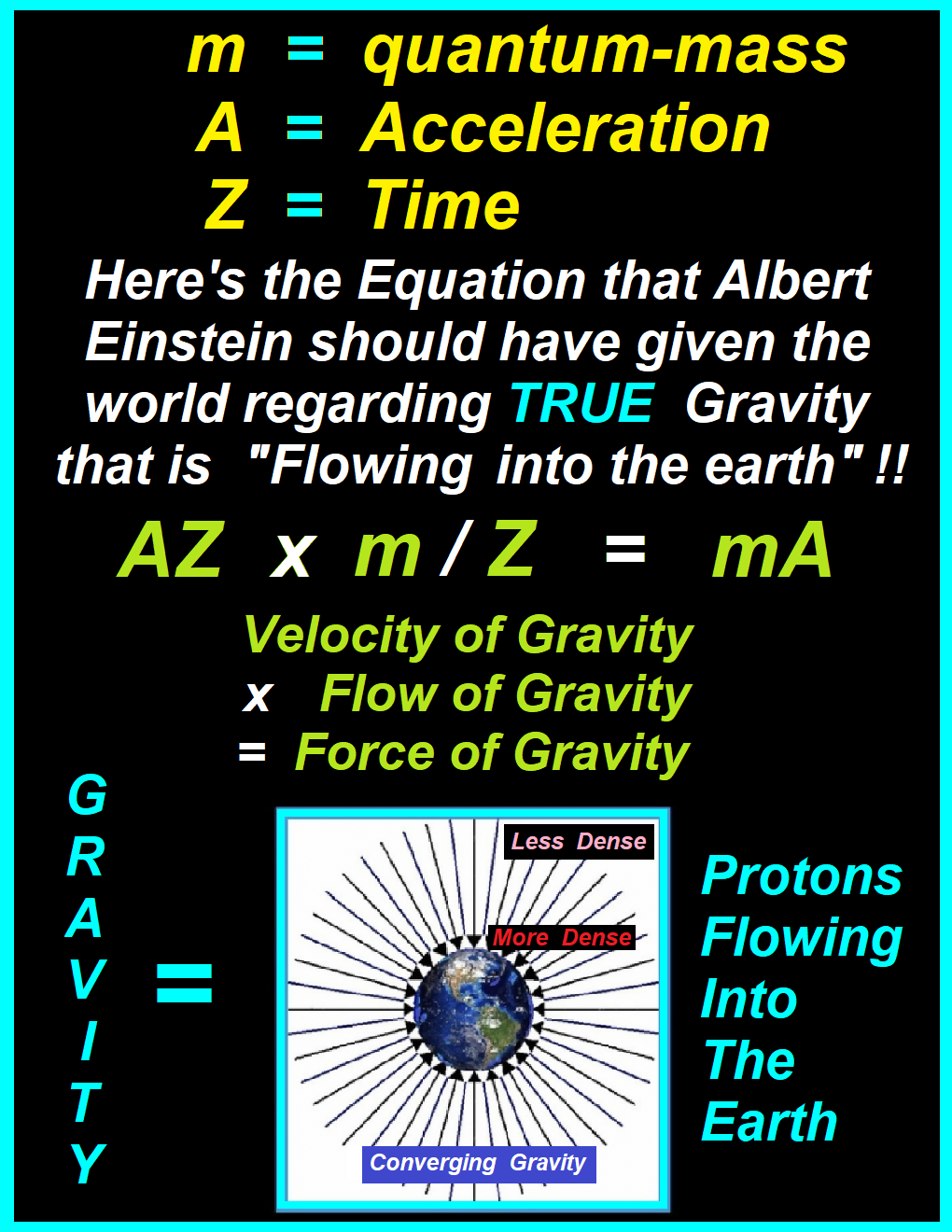 m = quantum-mass
A = Acceleration
Z = Time

Here's the Equation that Albert Einstein should have given the world regarding TRUE Gravity that is "Flowing into the earth" !!

$AZ \times m / Z = mA$

Velocity of Gravity
x Flow of Gravity
= Force of Gravity

GRAVITY =

Less Dense
More Dense
Converging Gravity

Protons Flowing Into The Earth